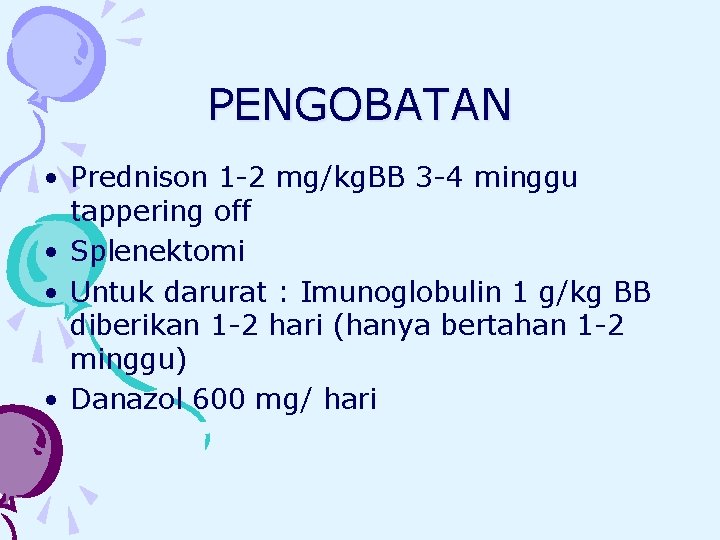 PENGOBATAN

• Prednison 1-2 mg/kgBB 3-4 minggu tappering off
• Splenektomi
• Untuk darurat : Imunoglobulin 1 g/kg BB diberikan 1-2 hari (hanya bertahan 1-2 minggu)
• Danazol 600 mg/ hari